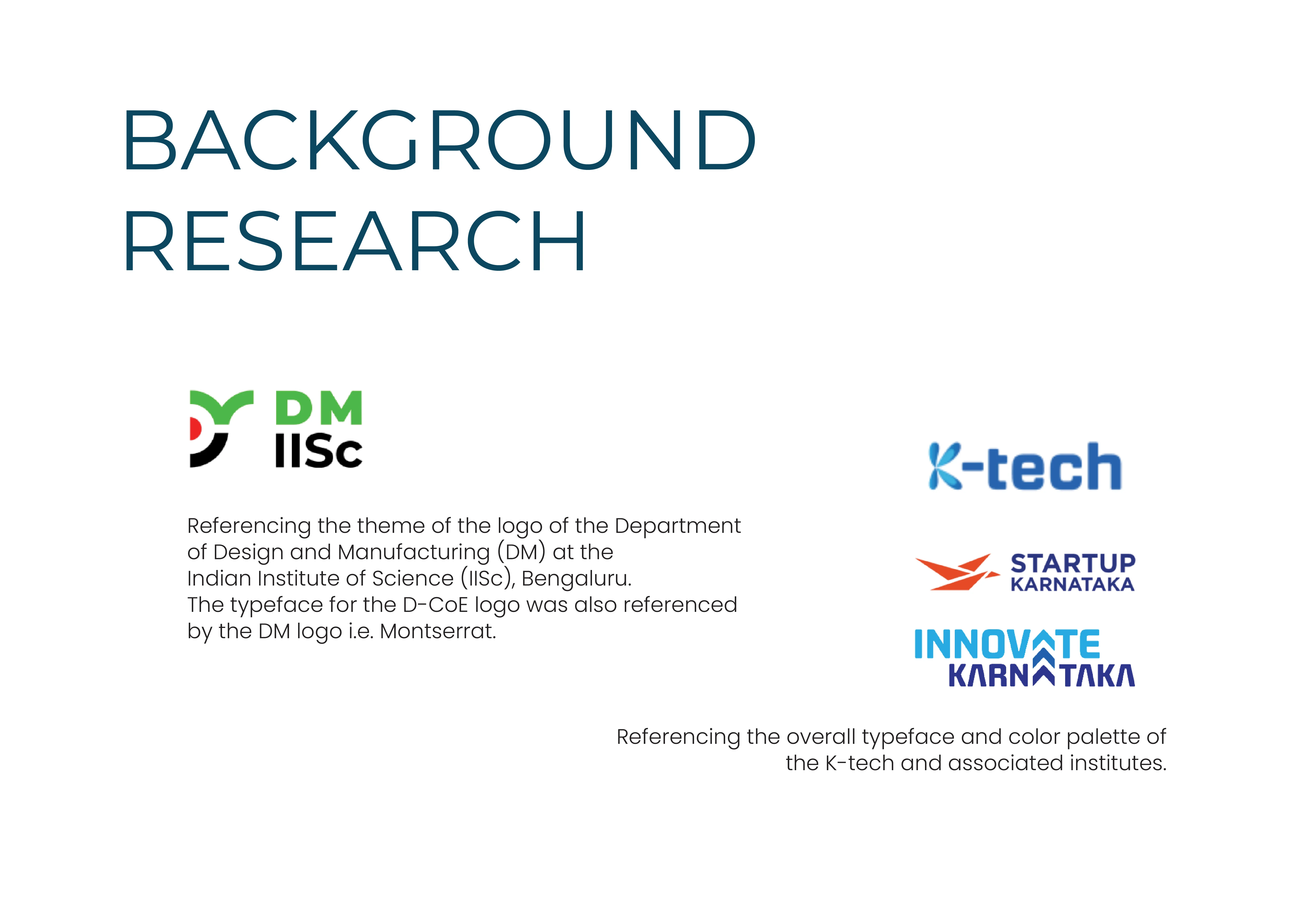 BACKGROUND RESEARCH

DM
IISc

Referencing the theme of the logo of the Department of Design and Manufacturing (DM) at the Indian Institute of Science (IISc), Bengaluru.
The typeface for the D-CoE logo was also referenced by the DM logo i.e. Montserrat.

K-tech

STARTUP KARNATAKA

INNOVATE KARNATAKA

Referencing the overall typeface and color palette of the K-tech and associated institutes.